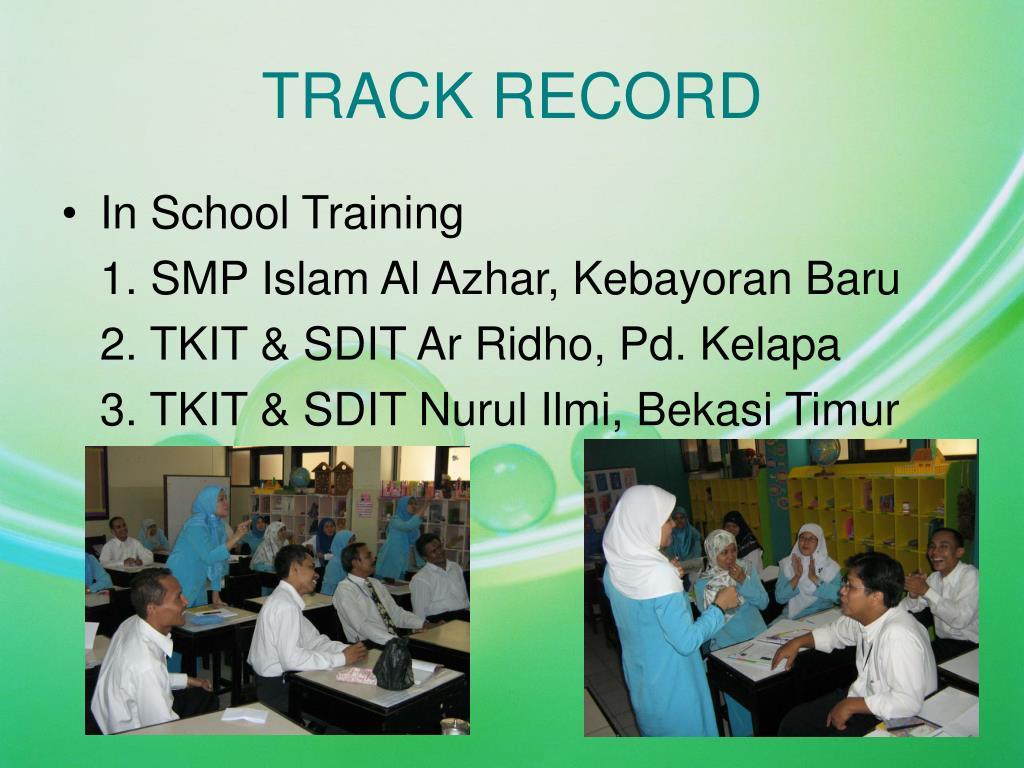 TRACK RECORD

• In School Training
1. SMP Islam Al Azhar, Kebayoran Baru
2. TKIT & SDIT Ar Ridho, Pd. Kelapa
3. TKIT & SDIT Nurul Ilmi, Bekasi Timur